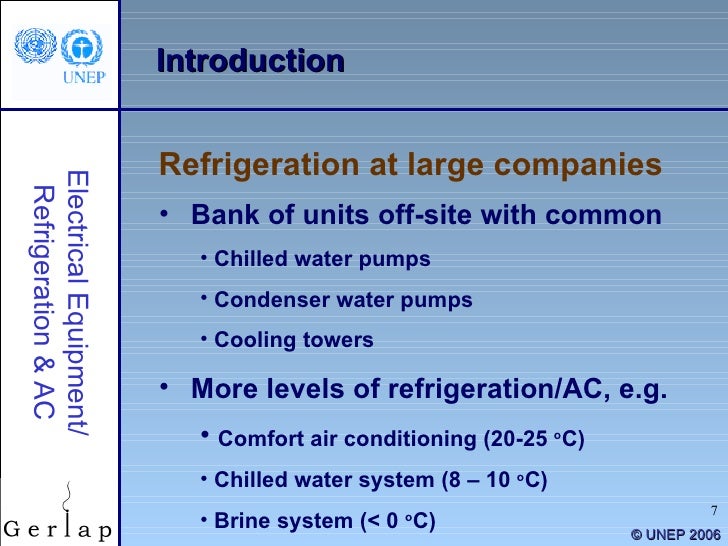 UNEP

Introduction

Electrical Equipment/
Refrigeration & AC

Refrigeration at large companies

• Bank of units off-site with common
• Chilled water pumps
• Condenser water pumps
• Cooling towers

• More levels of refrigeration/AC, e.g.
• Comfort air conditioning (20-25 °C)
• Chilled water system (8 – 10 °C)
• Brine system (< 0 °C)

Gerlap

7

© UNEP 2006